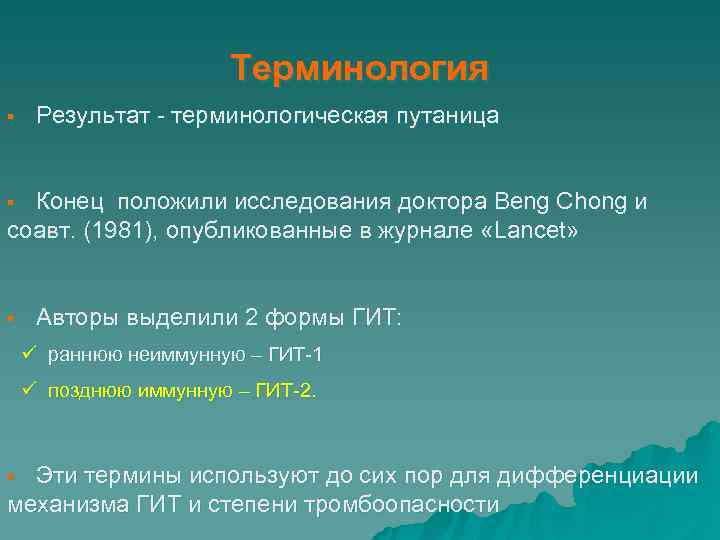 Терминология

▪ Результат - терминологическая путаница

▪ Конец положили исследования доктора Beng Chong и соавт. (1981), опубликованные в журнале «Lancet»

▪ Авторы выделили 2 формы ГИТ:

✓ раннюю неиммунную – ГИТ-1

✓ позднюю иммунную – ГИТ-2.

▪ Эти термины используют до сих пор для дифференциации механизма ГИТ и степени тромбоопасности